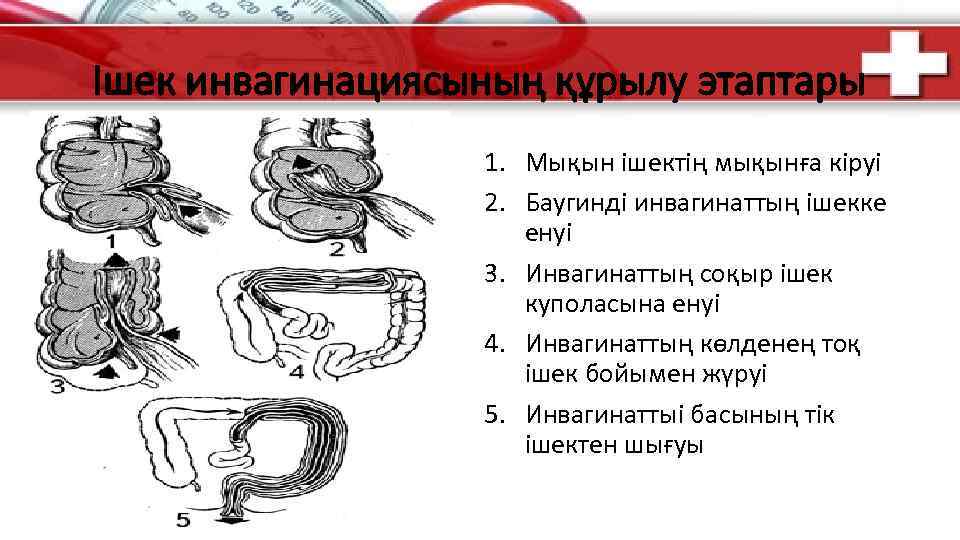 Ішек инвагинациясының құрылу этаптары

1 2 3 4 5

1. Мықын ішектің мықынға кіруі
2. Баугинді инвагинаттың ішекке енуі
3. Инвагинаттың соқыр ішек куполасына енуі
4. Инвагинаттың көлденең тоқ ішек бойымен жүруі
5. Инвагинаттыі басының тік ішектен шығуы